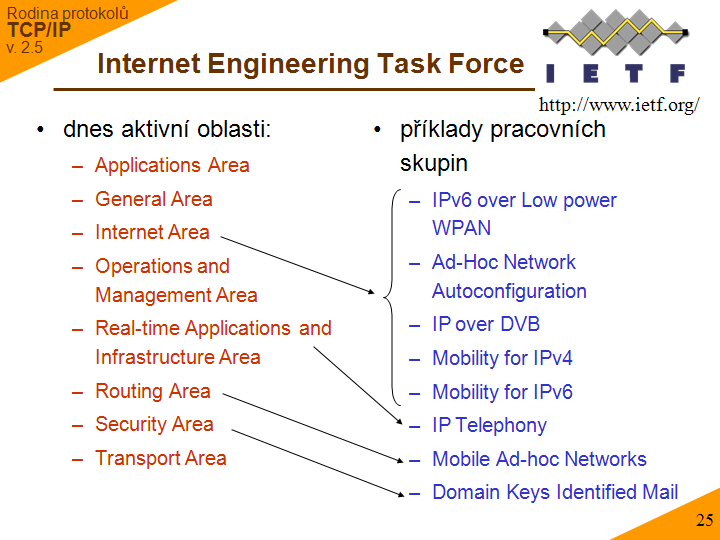 Rodina protokolů
TCP/IP
v. 2.5

Internet Engineering Task Force

I E T F

http://www.ietf.org/

• dnes aktivní oblasti:
– Applications Area
– General Area
– Internet Area
– Operations and Management Area
– Real-time Applications and Infrastructure Area
– Routing Area
– Security Area
– Transport Area

• příklady pracovních skupin
– IPv6 over Low power WPAN
– Ad-Hoc Network Autoconfiguration
– IP over DVB
– Mobility for IPv4
– Mobility for IPv6
– IP Telephony
– Mobile Ad-hoc Networks
– Domain Keys Identified Mail

25